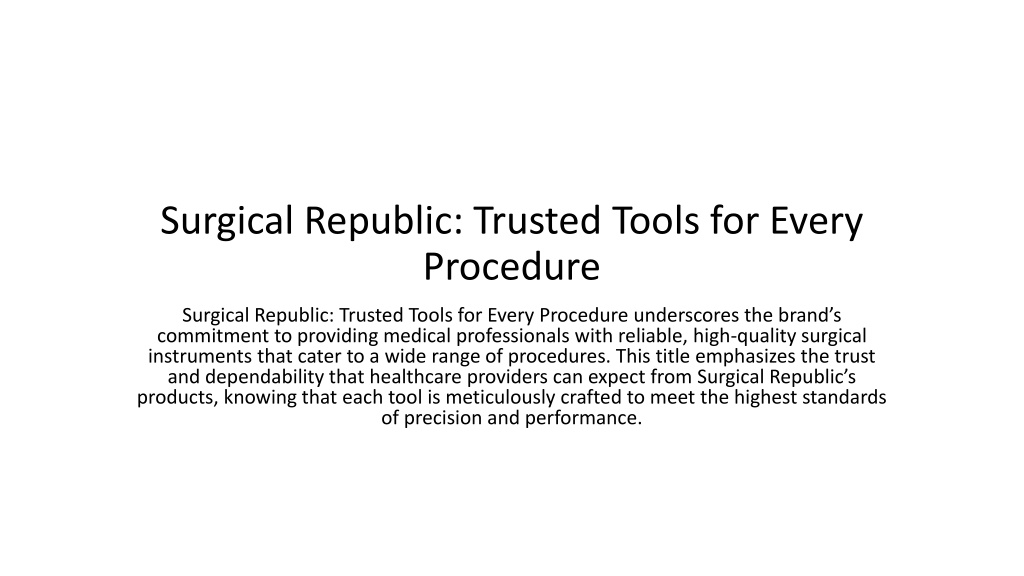 Surgical Republic: Trusted Tools for Every Procedure

Surgical Republic: Trusted Tools for Every Procedure underscores the brand’s commitment to providing medical professionals with reliable, high-quality surgical instruments that cater to a wide range of procedures. This title emphasizes the trust and dependability that healthcare providers can expect from Surgical Republic’s products, knowing that each tool is meticulously crafted to meet the highest standards of precision and performance.